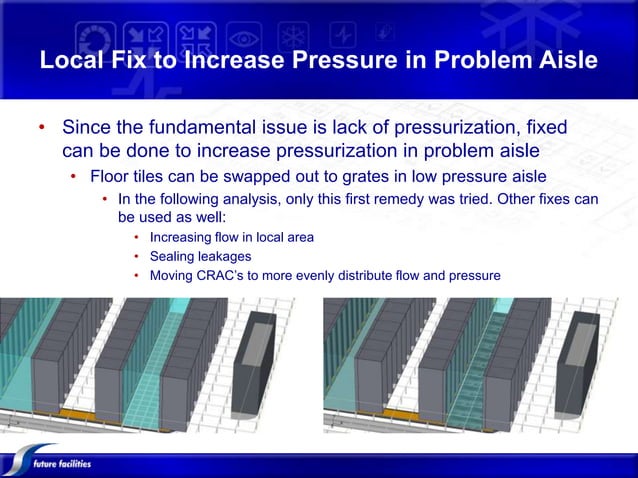 Local Fix to Increase Pressure in Problem Aisle

• Since the fundamental issue is lack of pressurization, fixed can be done to increase pressurization in problem aisle
  • Floor tiles can be swapped out to grates in low pressure aisle
    • In the following analysis, only this first remedy was tried. Other fixes can be used as well:
      • Increasing flow in local area
      • Sealing leakages
      • Moving CRAC's to more evenly distribute flow and pressure

future facilities